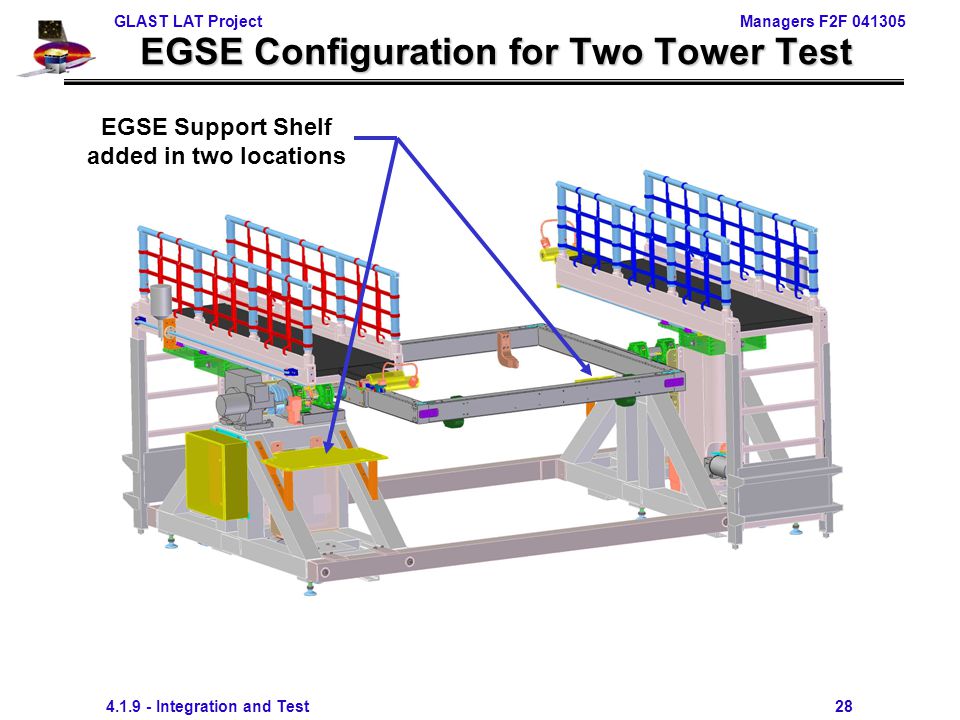 GLAST LAT Project

Managers F2F 041305

EGSE Configuration for Two Tower Test

EGSE Support Shelf added in two locations

4.1.9 - Integration and Test

28